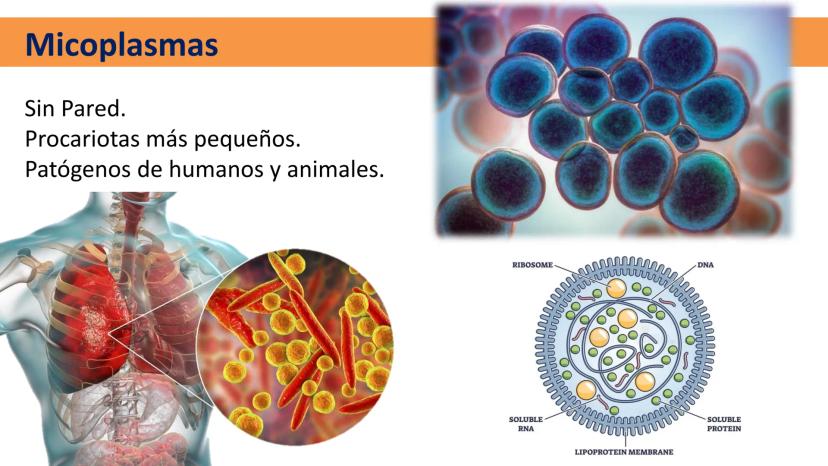 Micoplasmas

Sin Pared.
Procariotas más pequeños.
Patógenos de humanos y animales.

RIBOSOME
DNA
SOLUBLE RNA
SOLUBLE PROTEIN
LIPOPROTEIN MEMBRANE